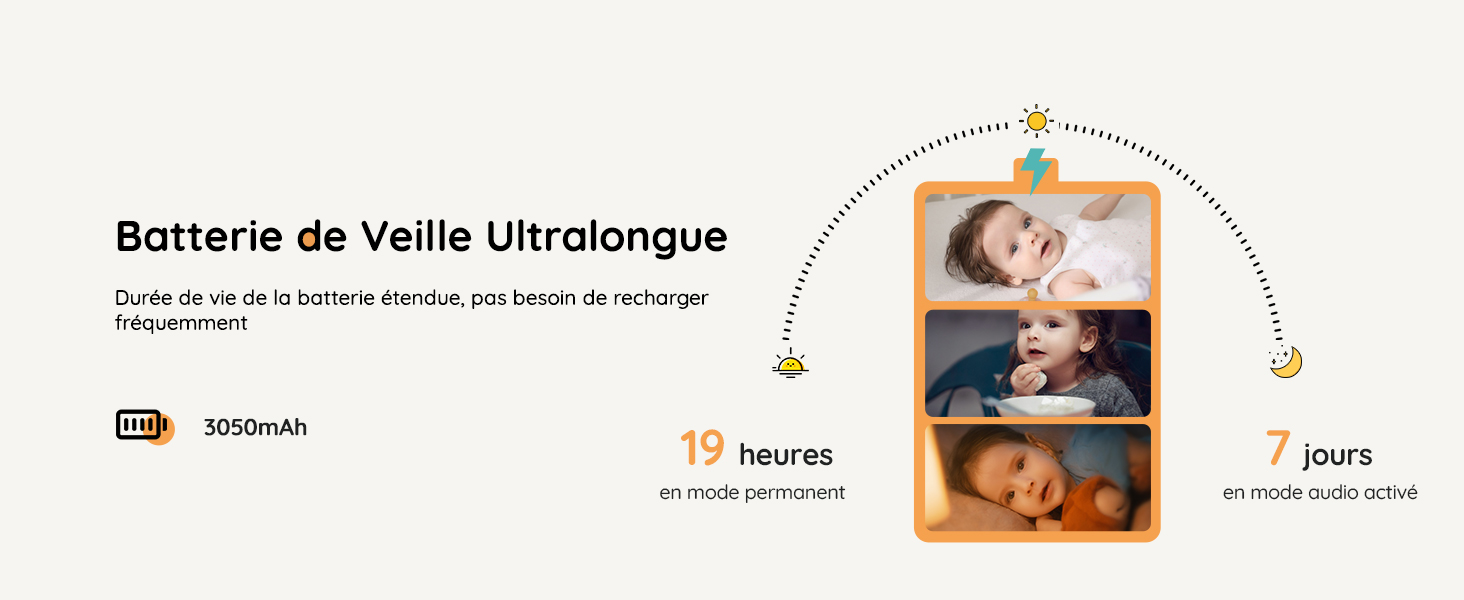 Batterie de Veille Ultralongue

Durée de vie de la batterie étendue, pas besoin de recharger fréquemment

3050mAh

19 heures
en mode permanent

7 jours
en mode audio activé